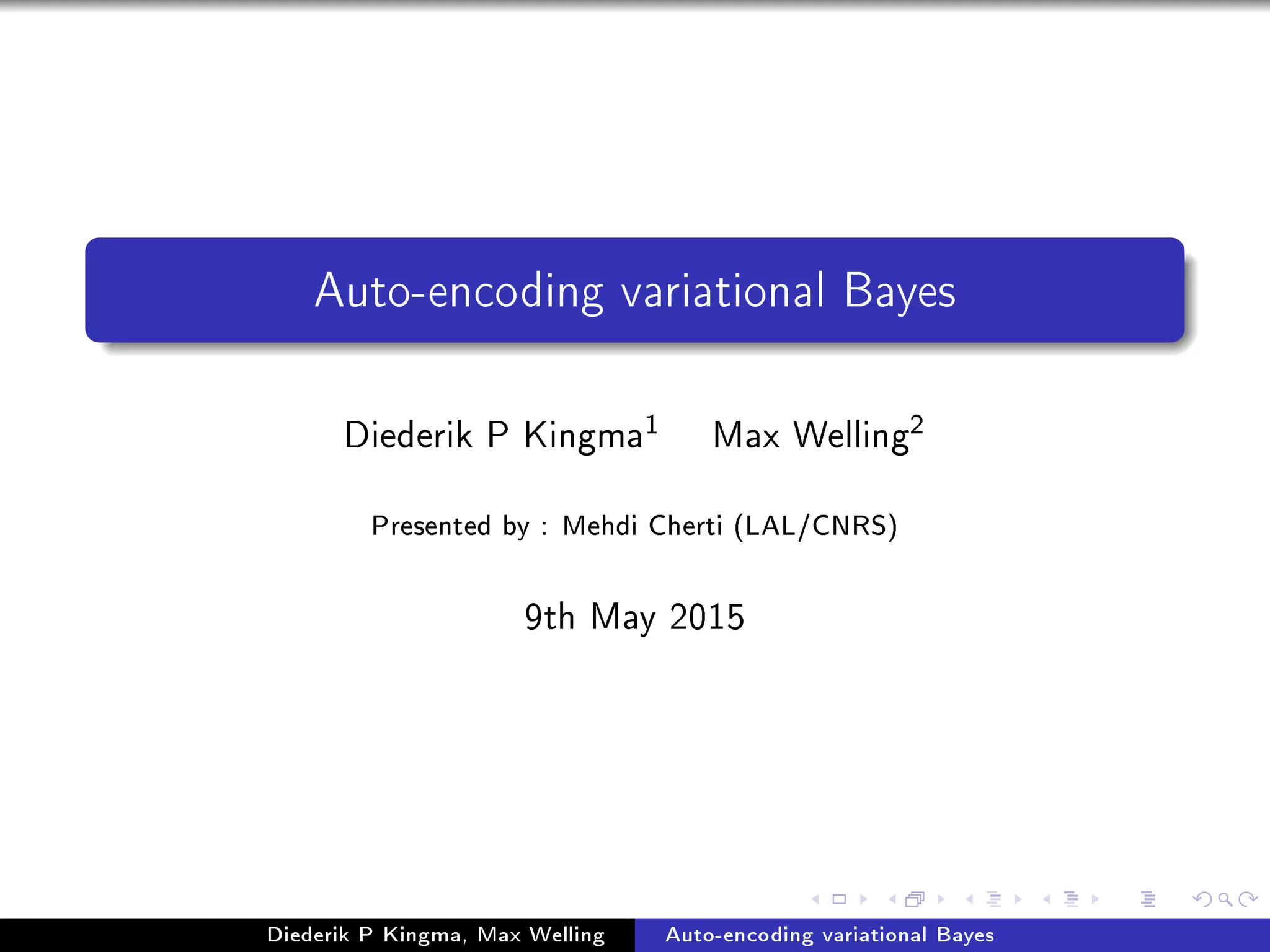 Auto-encoding variational Bayes

Diederik P Kingma$^1$ Max Welling$^2$

Presented by : Mehdi Cherti (LAL/CNRS)

9th May 2015

Diederik P Kingma, Max Welling Auto-encoding variational Bayes